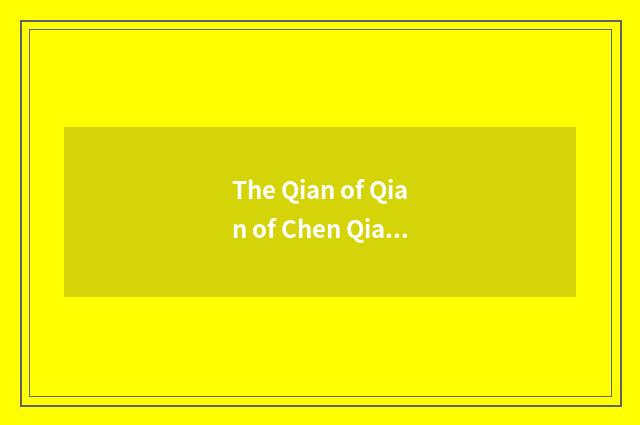 The Qian of Qian of Chen Qia…